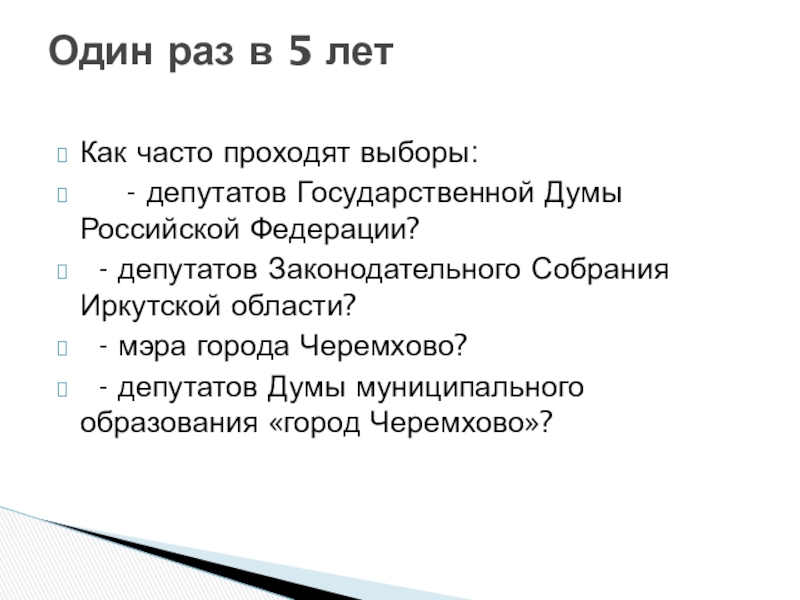 Один раз в 5 лет

Как часто проходят выборы:

- депутатов Государственной Думы Российской Федерации?

- депутатов Законодательного Собрания Иркутской области?

- мэра города Черемхово?

- депутатов Думы муниципального образования «город Черемхово»?